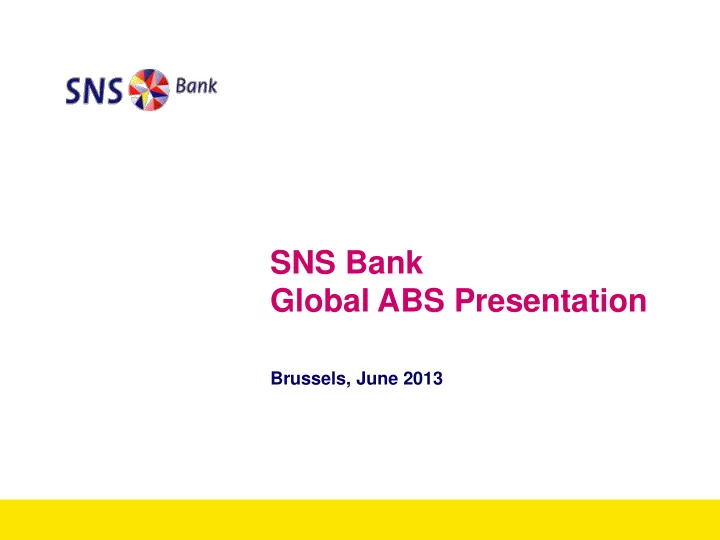 SNS Bank

SNS Bank
Global ABS Presentation

Brussels, June 2013